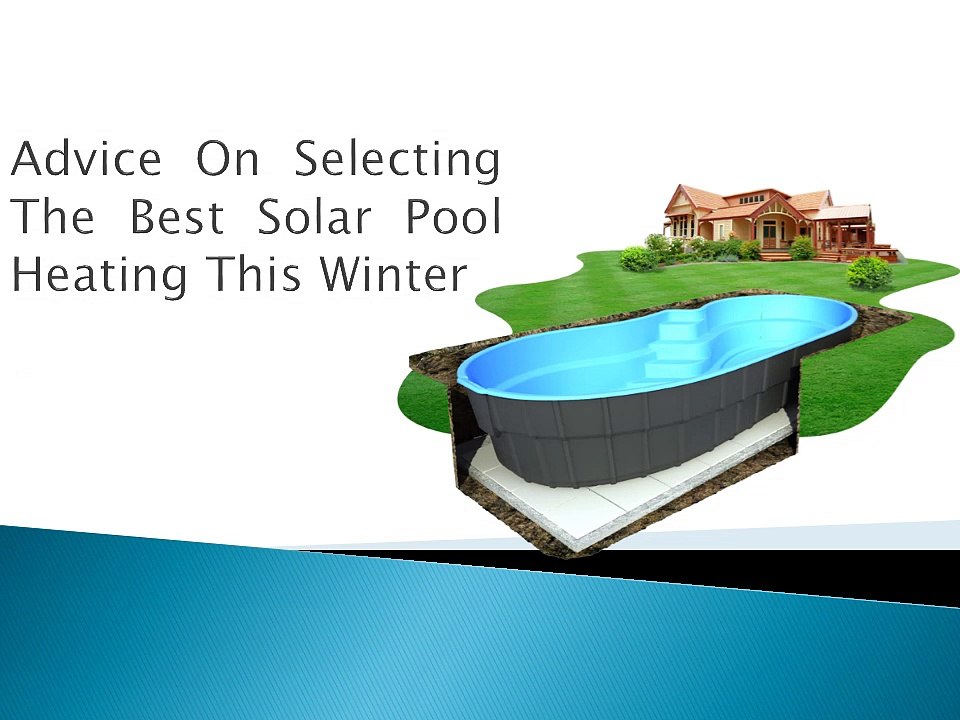 Advice On Selecting The Best Solar Pool Heating This Winter